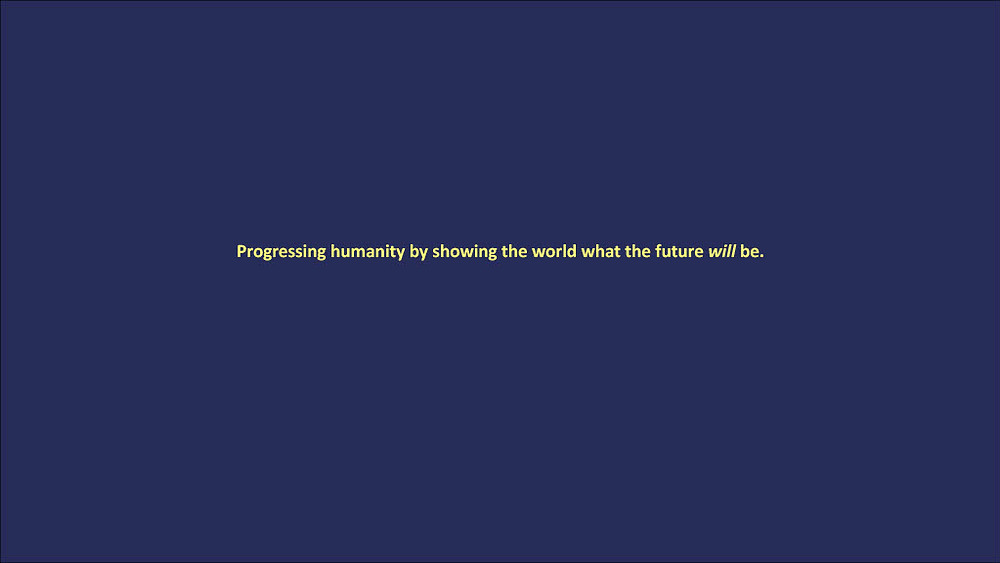 Progressing humanity by showing the world what the future will be.